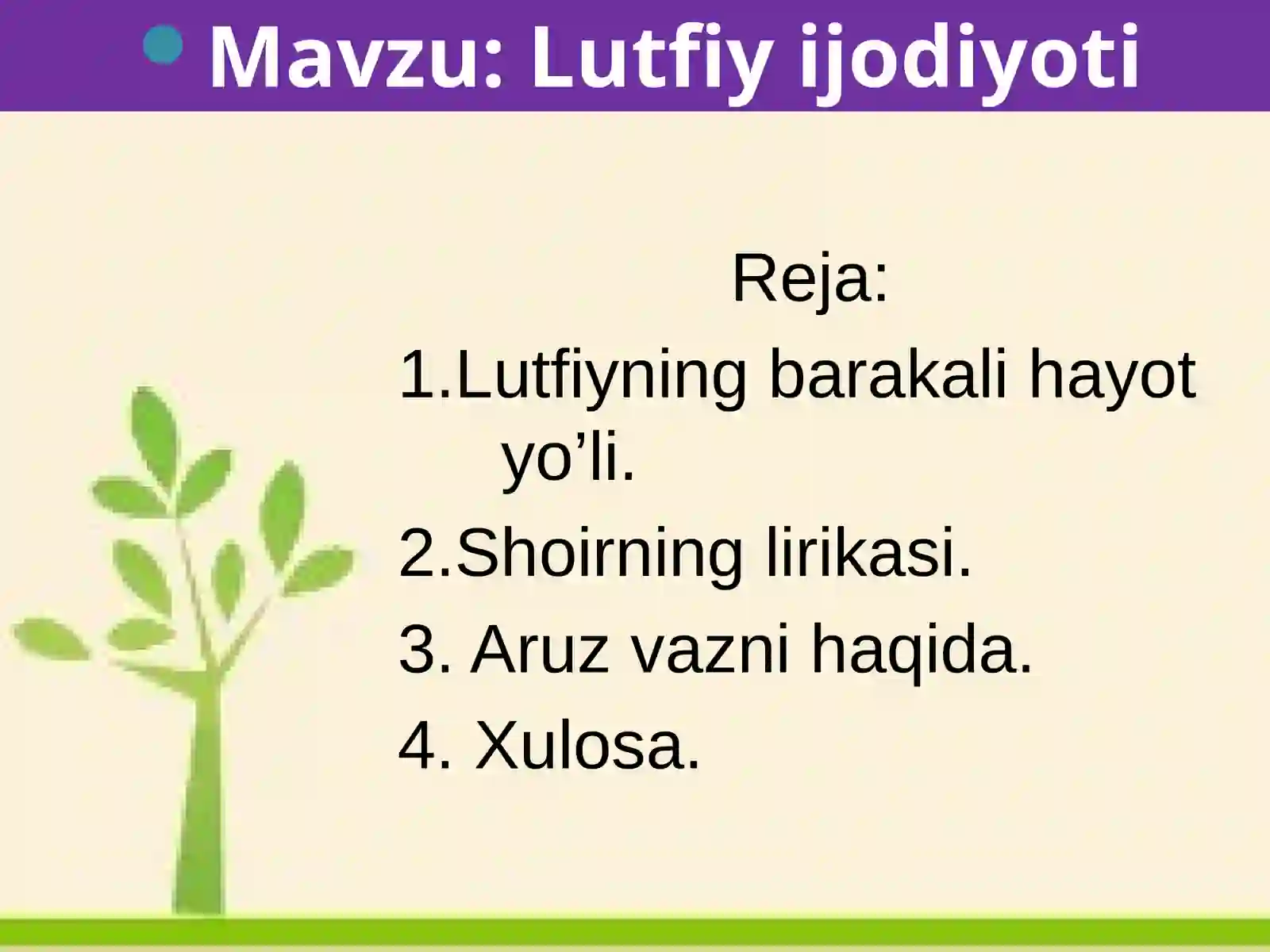 Mavzu: Lutfiy ijodiyoti

Reja:

1.Lutfiyning barakali hayot yo’li.

2.Shoirning lirikasi.

3. Aruz vazni haqida.

4. Xulosa.